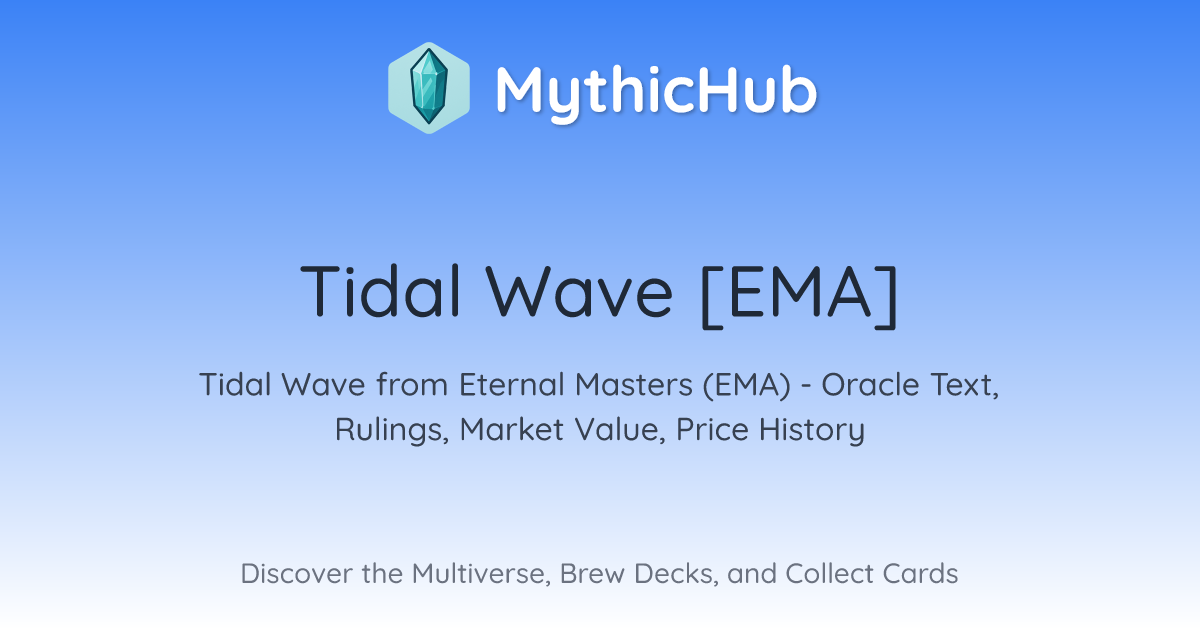 MythicHub

Tidal Wave [EMA]

Tidal Wave from Eternal Masters (EMA) - Oracle Text, Rulings, Market Value, Price History

Discover the Multiverse, Brew Decks, and Collect Cards